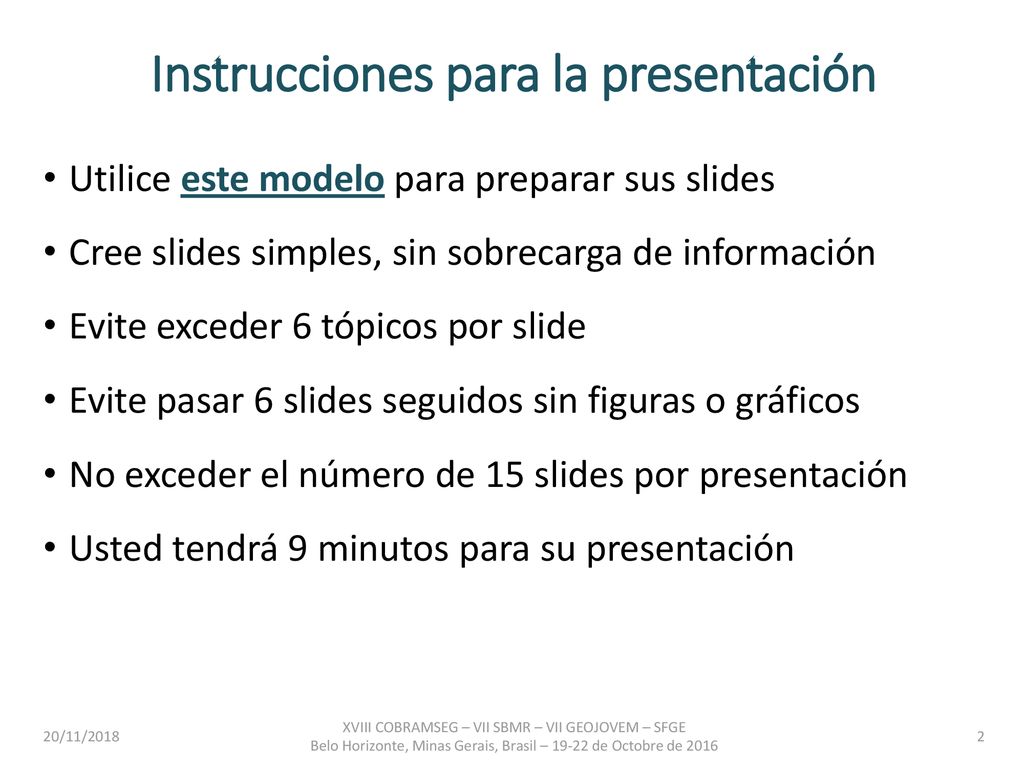 Instrucciones para la presentación

• Utilice este modelo para preparar sus slides
• Cree slides simples, sin sobrecarga de información
• Evite exceder 6 tópicos por slide
• Evite pasar 6 slides seguidos sin figuras o gráficos
• No exceder el número de 15 slides por presentación
• Usted tendrá 9 minutos para su presentación

20/11/2018

XVIII COBRAMSEG – VII SBMR – VII GEOJOVEM – SFGE
Belo Horizonte, Minas Gerais, Brasil – 19-22 de Octobre de 2016

2